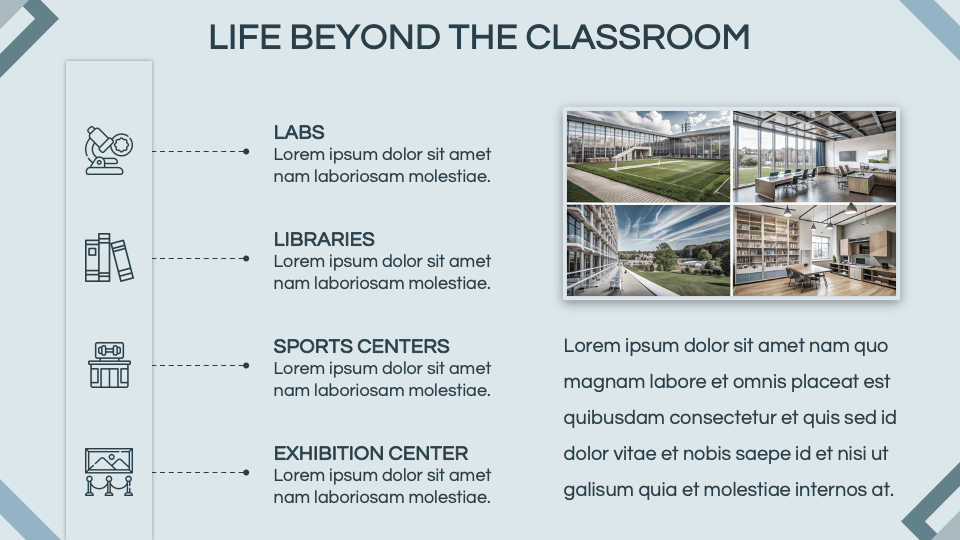 LIFE BEYOND THE CLASSROOM

LABS
Lorem ipsum dolor sit amet nam laboriosam molestiae.

LIBRARIES
Lorem ipsum dolor sit amet nam laboriosam molestiae.

SPORTS CENTERS
Lorem ipsum dolor sit amet nam laboriosam molestiae.

EXHIBITION CENTER
Lorem ipsum dolor sit amet nam laboriosam molestiae.

Lorem ipsum dolor sit amet nam quo magnam labore et omnis placeat est quibusdam consectetur et quis sed id dolor vitae et nobis saepe id et nisi ut galisum quia et molestiae internos at.